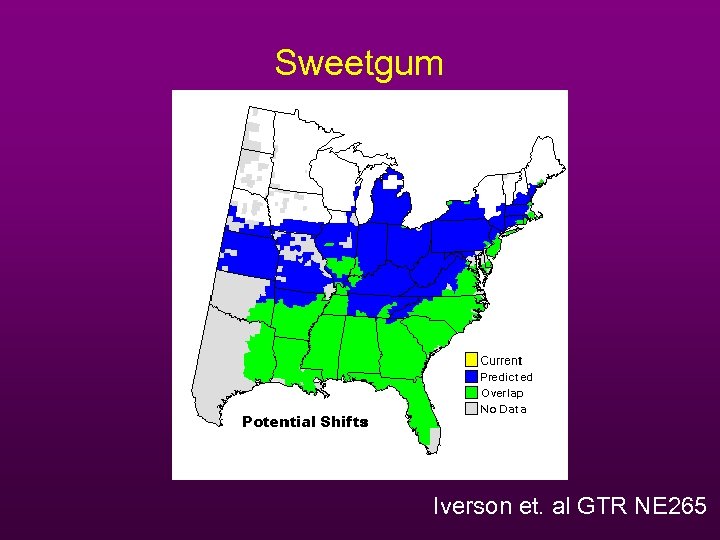 Sweetgum

Current
Predicted
Overlap
No Data

Potential Shifts

Iverson et. al GTR NE265